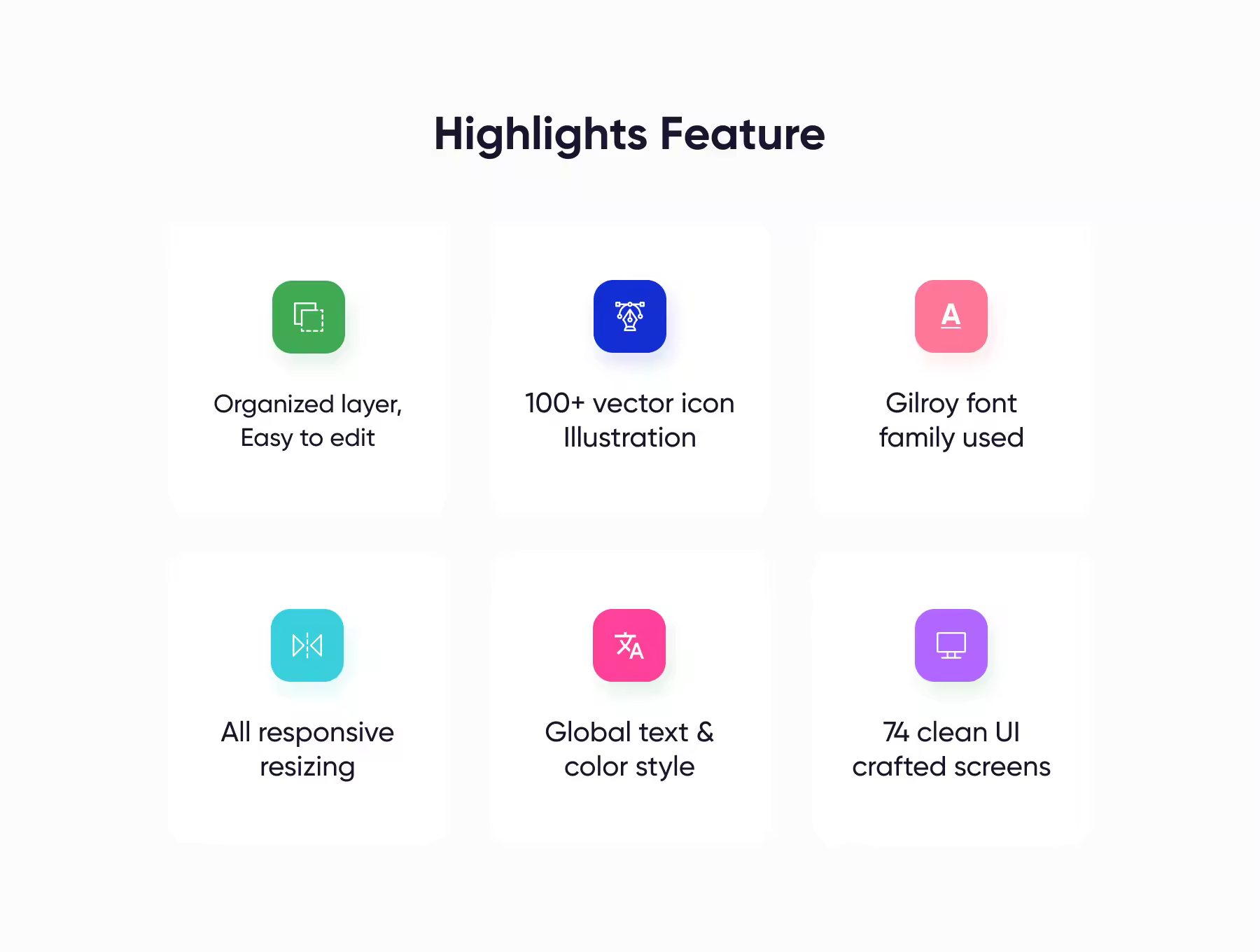 Highlights Feature

Organized layer, Easy to edit

100+ vector icon Illustration

A

Gilroy font family used

All responsive resizing

Global text & color style

74 clean UI crafted screens